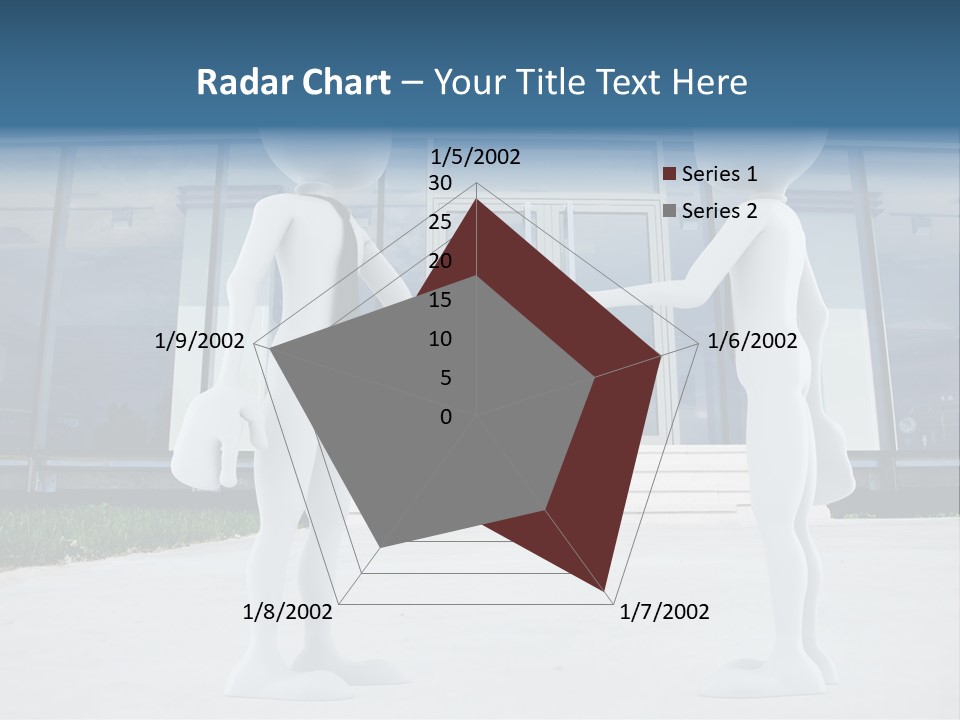 Radar Chart – Your Title Text Here

1/5/2002
30
25
20
15
10
5
0

Series 1
Series 2

1/6/2002
1/7/2002
1/8/2002
1/9/2002